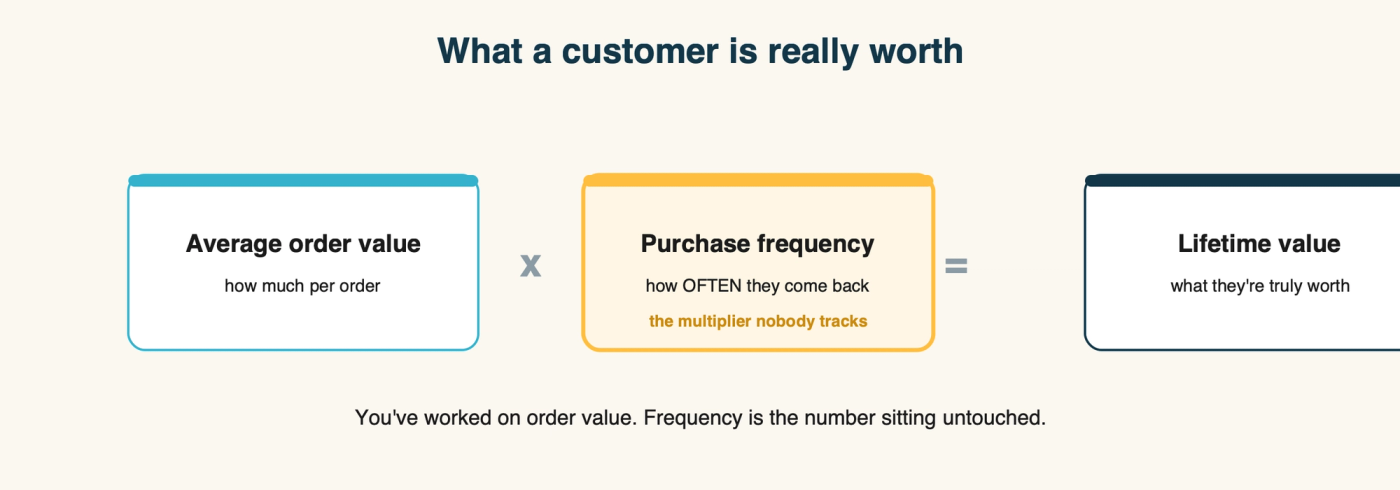 What a customer is really worth

Average order value
how much per order

x

Purchase frequency
how OFTEN they come back
the multiplier nobody tracks

=

Lifetime value
what they're truly worth

You've worked on order value. Frequency is the number sitting untouched.